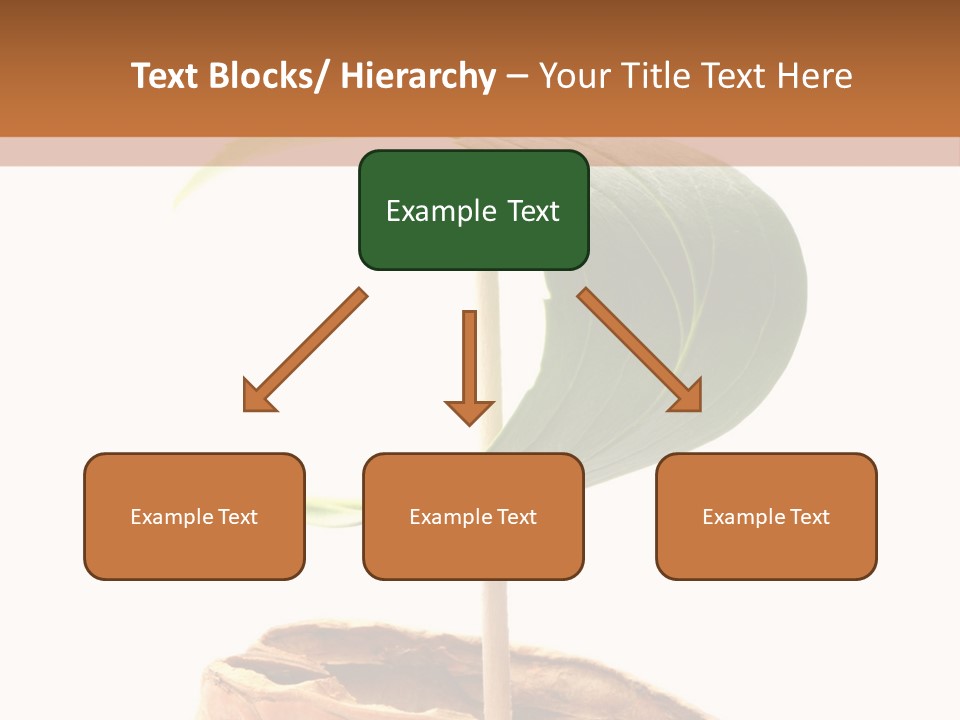 Text Blocks/ Hierarchy – Your Title Text Here

Example Text

Example Text

Example Text

Example Text